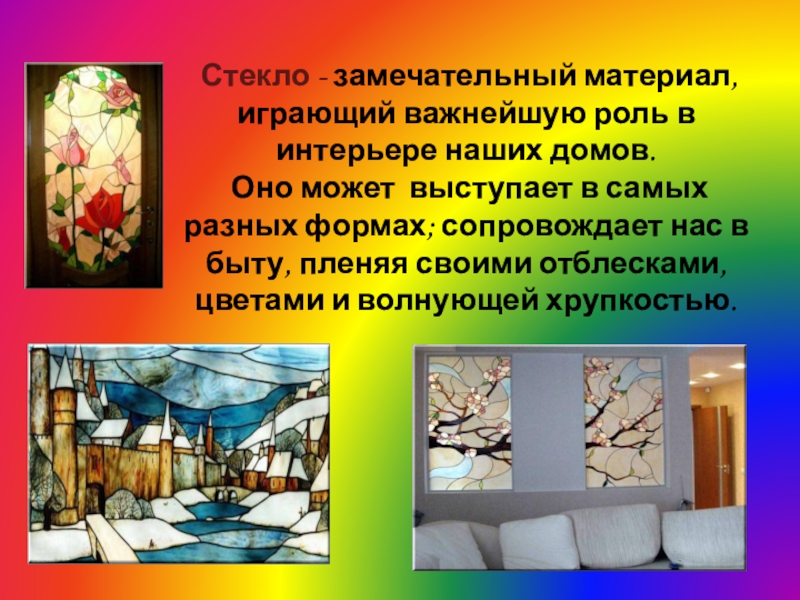 Стекло - замечательный материал, играющий важнейшую роль в интерьере наших домов.
Оно может выступает в самых разных формах; сопровождает нас в быту, пленяя своими отблесками, цветами и волнующей хрупкостью.